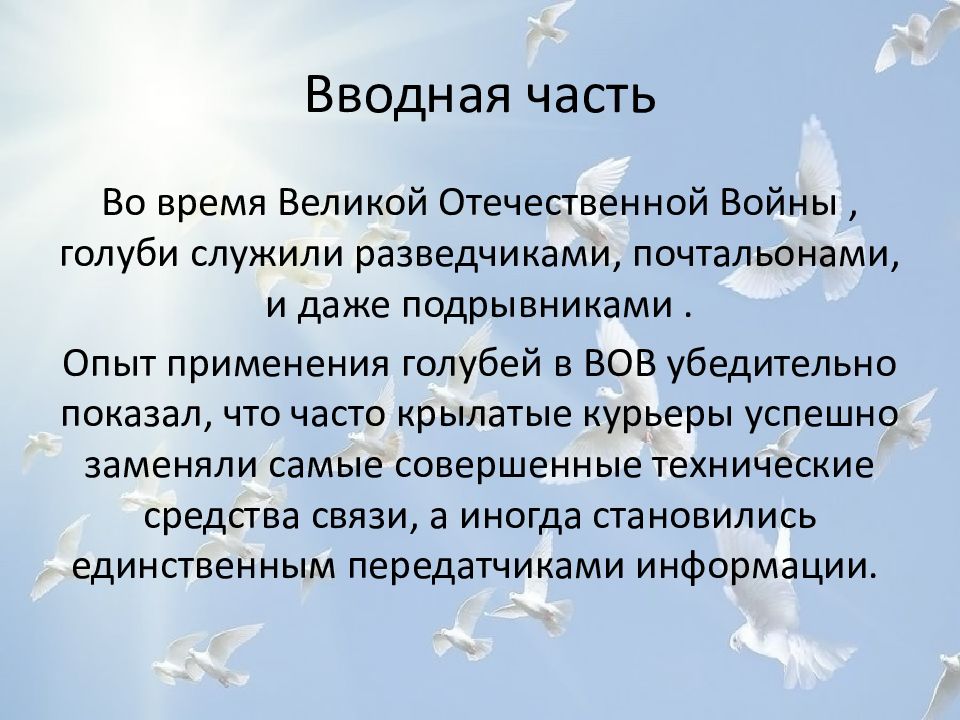 Вводная часть

Во время Великой Отечественной Войны , голуби служили разведчиками, почтальонами, и даже подрывниками .

Опыт применения голубей в ВОВ убедительно показал, что часто крылатые курьеры успешно заменяли самые совершенные технические средства связи, а иногда становились единственным передатчиками информации.